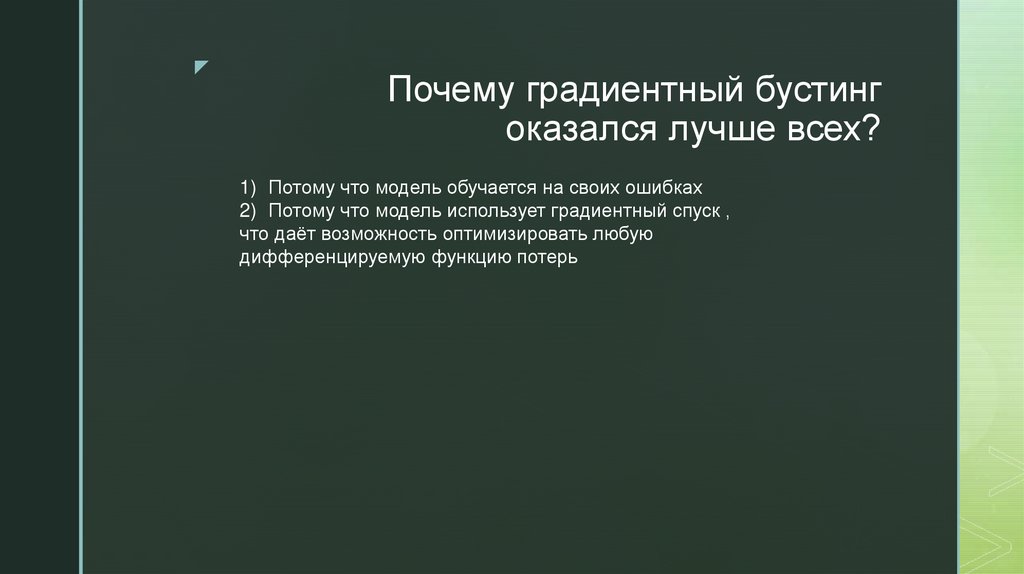 Почему градиентный бустинг оказался лучше всех?

1) Потому что модель обучается на своих ошибках
2) Потому что модель использует градиентный спуск , что даёт возможность оптимизировать любую дифференцируемую функцию потерь